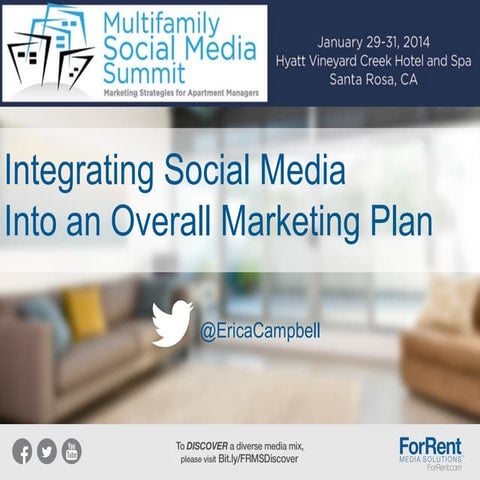 Multifamily Social Media Summit
Marketing Strategies for Apartment Managers

January 29-31, 2014
Hyatt Vineyard Creek Hotel and Spa
Santa Rosa, CA

Integrating Social Media Into an Overall Marketing Plan

@EricaCampbell

You Tube

To DISCOVER a diverse media mix, please visit Bit.ly/FRMSDiscover

ForRent
MEDIA SOLUTIONS
ForRent.com